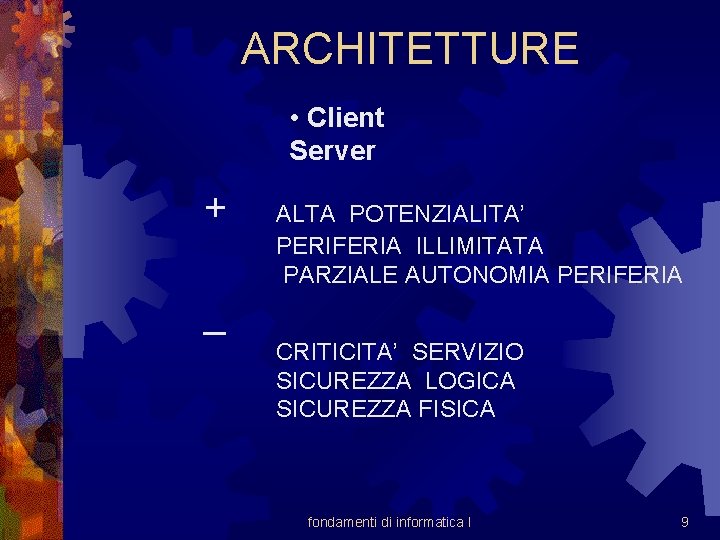 ARCHITETTURE

• Client Server

+

ALTA POTENZIALITA'
PERIFERIA ILLIMITATA
PARZIALE AUTONOMIA PERIFERIA

–

CRITICITA' SERVIZIO
SICUREZZA LOGICA
SICUREZZA FISICA

fondamenti di informatica I

9